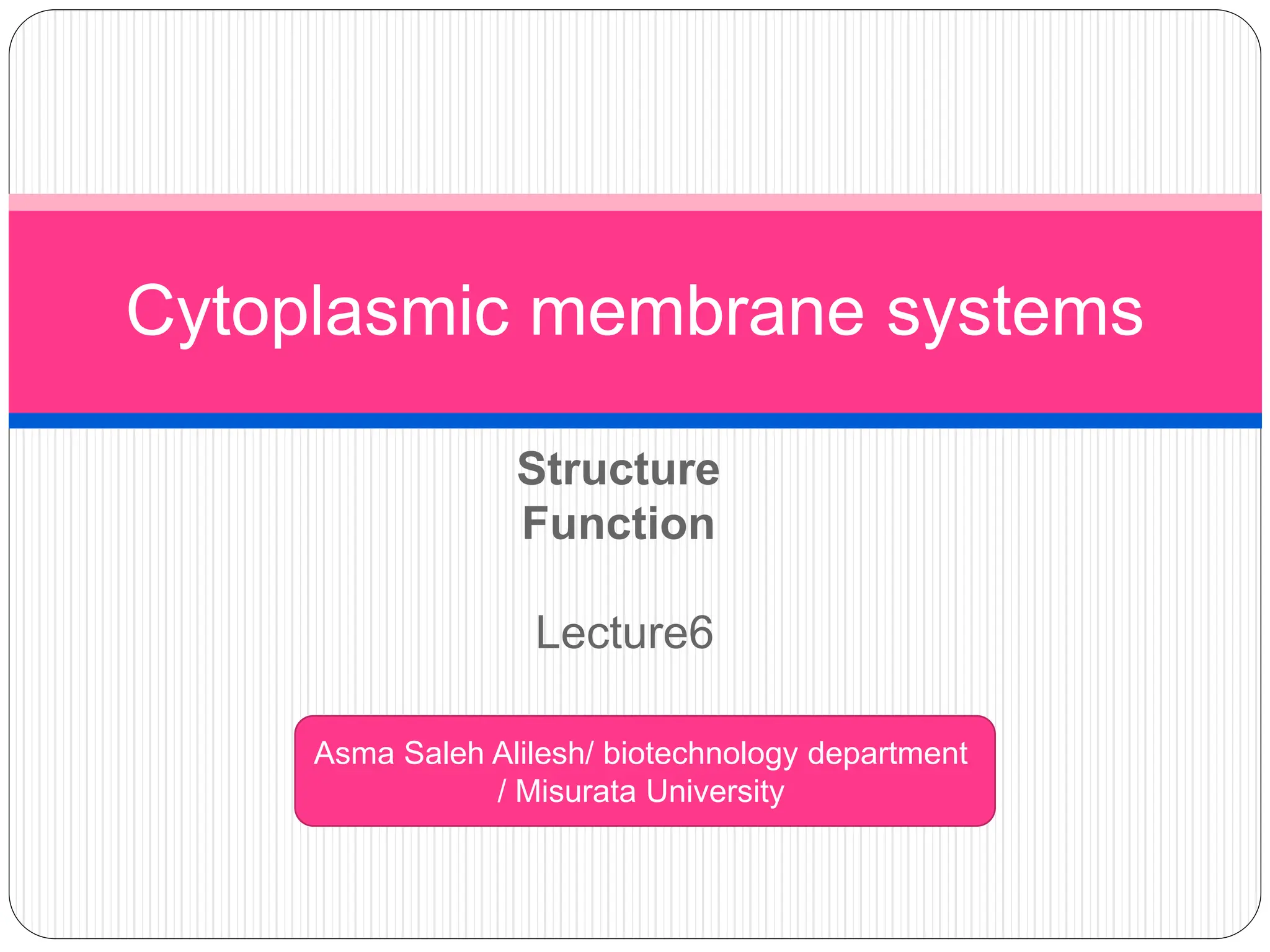 Cytoplasmic membrane systems

Structure
Function

Lecture6

Asma Saleh Alilesh/ biotechnology department / Misurata University